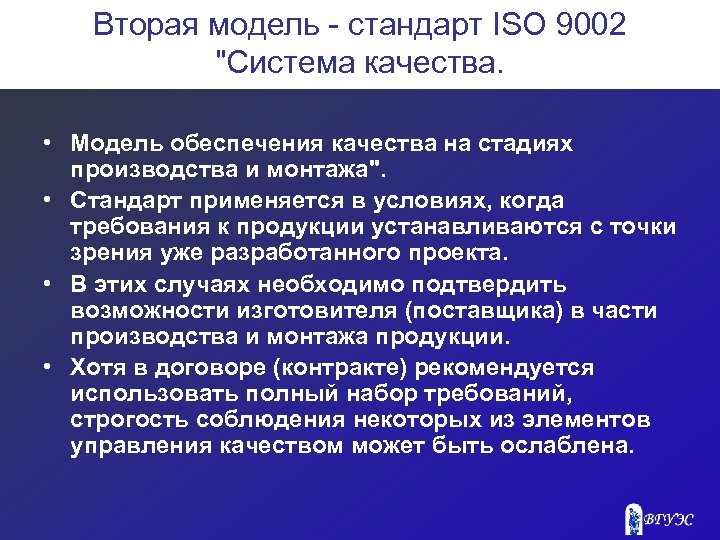 Вторая модель - стандарт ISO 9002 "Система качества.

• Модель обеспечения качества на стадиях производства и монтажа".
• Стандарт применяется в условиях, когда требования к продукции устанавливаются с точки зрения уже разработанного проекта.
• В этих случаях необходимо подтвердить возможности изготовителя (поставщика) в части производства и монтажа продукции.
• Хотя в договоре (контракте) рекомендуется использовать полный набор требований, строгость соблюдения некоторых из элементов управления качеством может быть ослаблена.

ВГУЭС